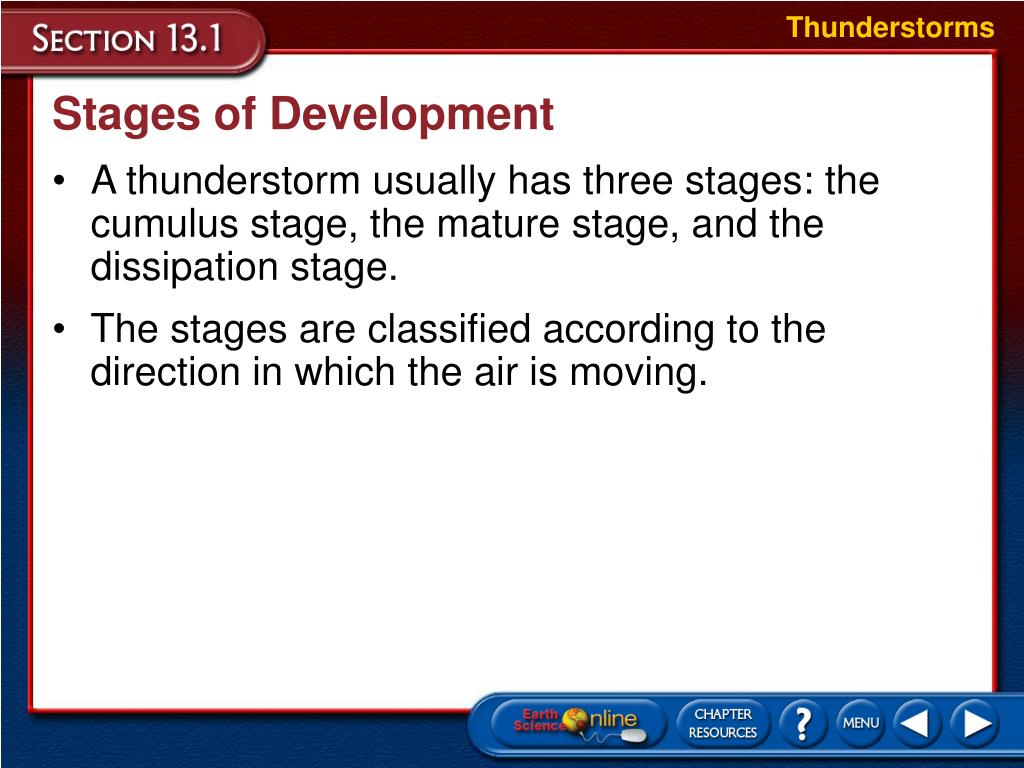 SECTION 13.1

Thunderstorms

Stages of Development

• A thunderstorm usually has three stages: the cumulus stage, the mature stage, and the dissipation stage.

• The stages are classified according to the direction in which the air is moving.

Earth Science Online

CHAPTER RESOURCES

?

MENU